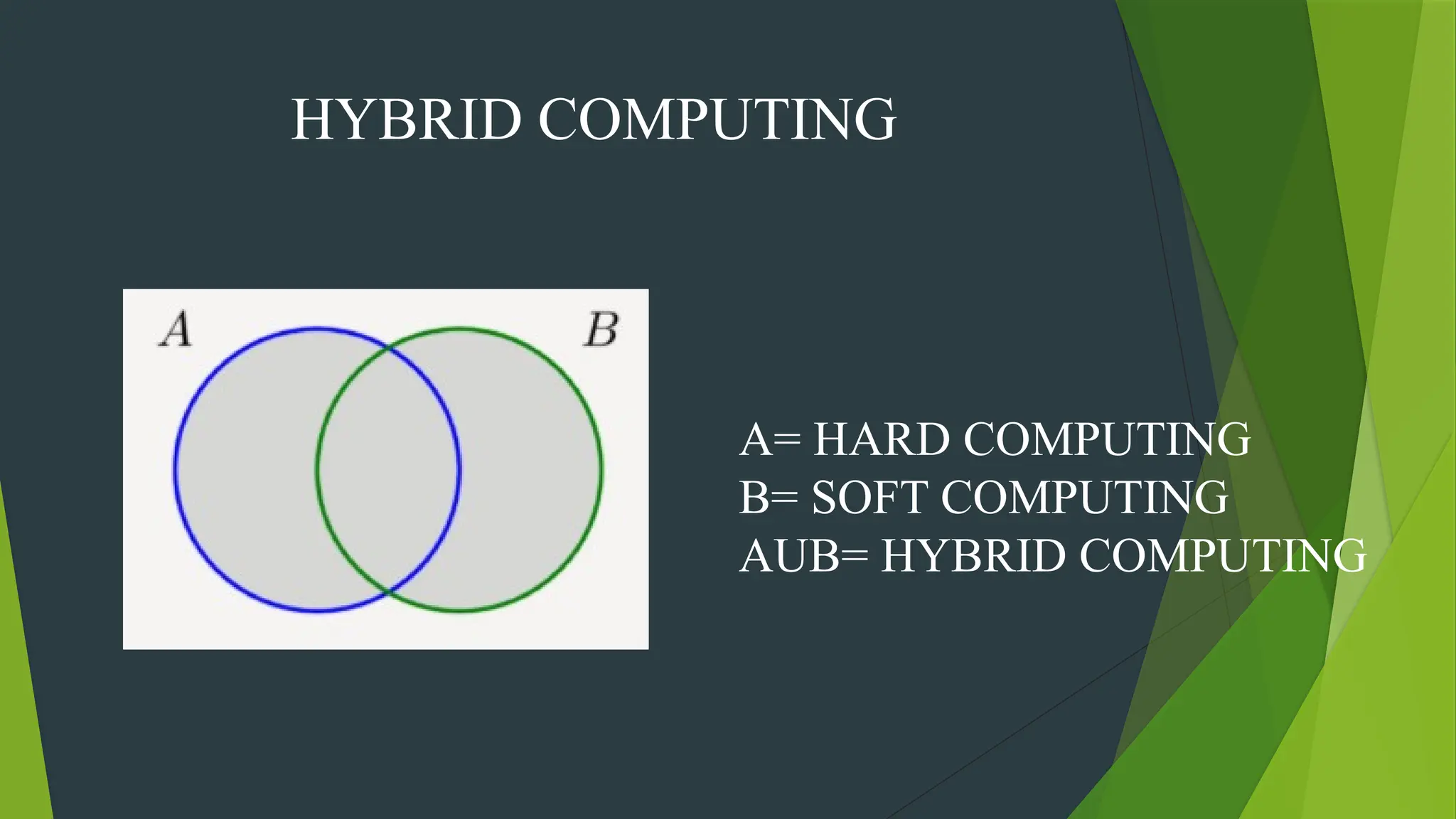 HYBRID COMPUTING

A

B

A= HARD COMPUTING
B= SOFT COMPUTING
AUB= HYBRID COMPUTING